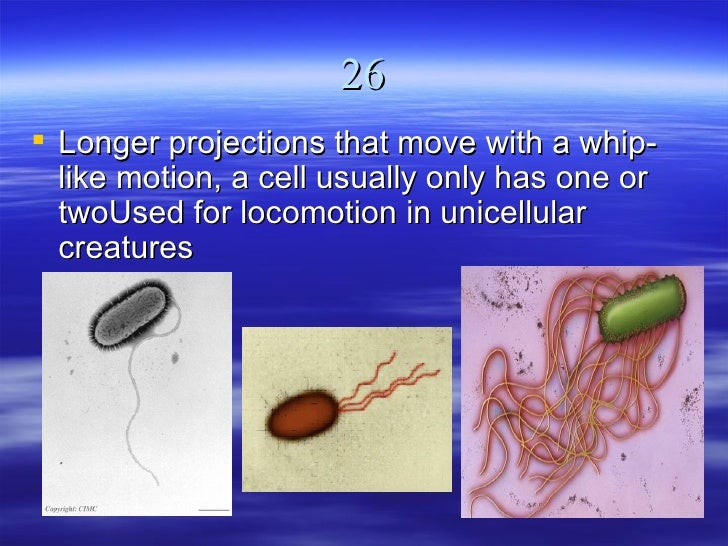 26

Longer projections that move with a whip-like motion, a cell usually only has one or twoUsed for locomotion in unicellular creatures

Copyright: CIMC